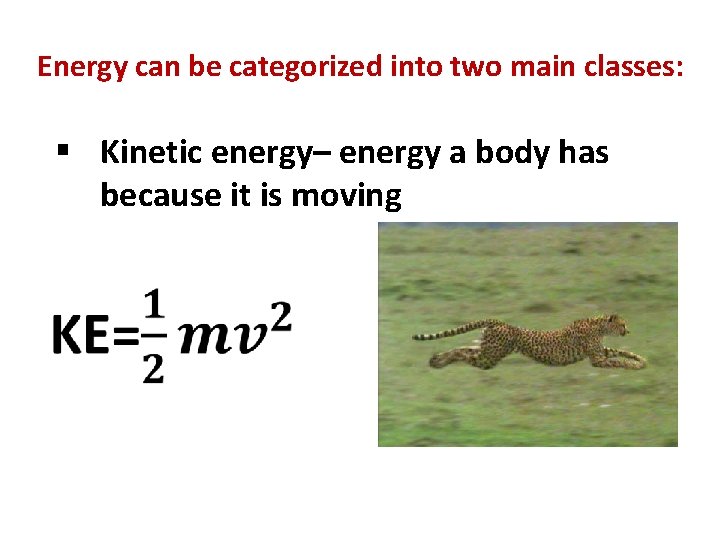 Energy can be categorized into two main classes:

▪ Kinetic energy– energy a body has because it is moving

$KE=\frac{1}{2}mv^2$